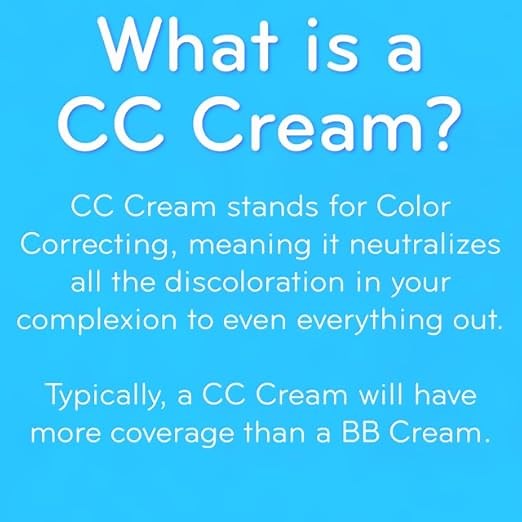 What is a CC Cream?

CC Cream stands for Color Correcting, meaning it neutralizes all the discoloration in your complexion to even everything out.

Typically, a CC Cream will have more coverage than a BB Cream.